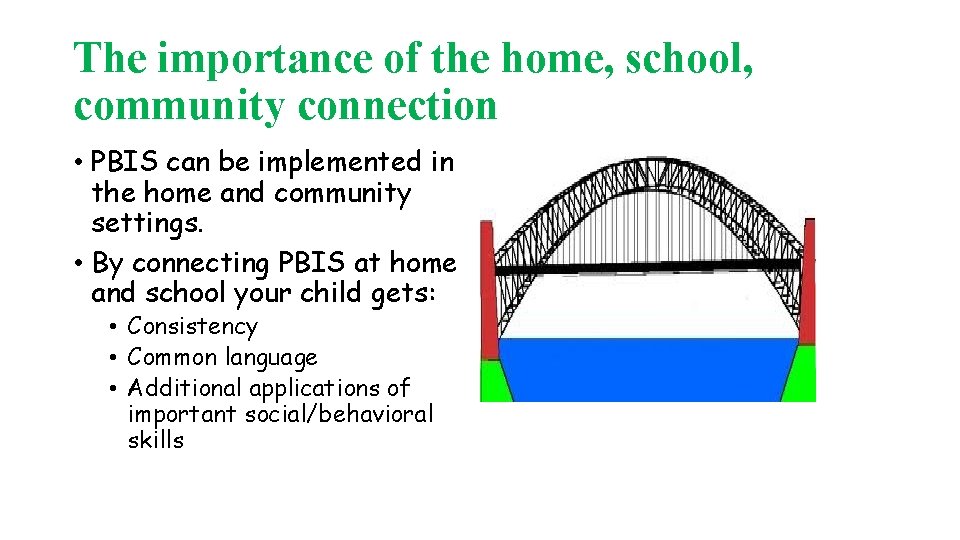 The importance of the home, school, community connection

• PBIS can be implemented in the home and community settings.
• By connecting PBIS at home and school your child gets:
  • Consistency
  • Common language
  • Additional applications of important social/behavioral skills